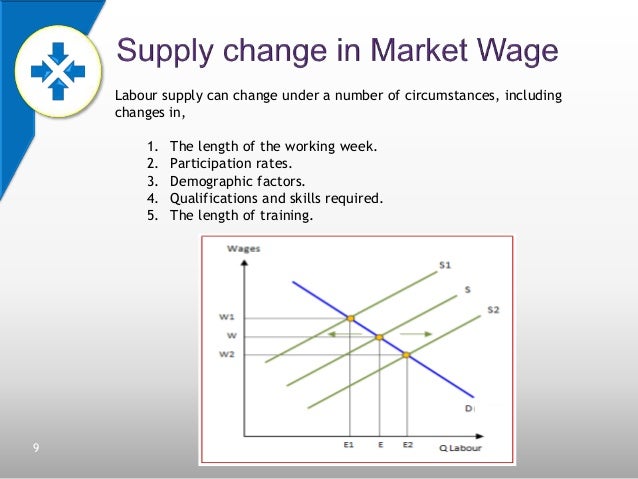 Supply change in Market Wage

Labour supply can change under a number of circumstances, including changes in,

1. The length of the working week.
2. Participation rates.
3. Demographic factors.
4. Qualifications and skills required.
5. The length of training.

Wages
S1
S
S2
W1
W
W2
D
E1 E E2
Q Labour

9